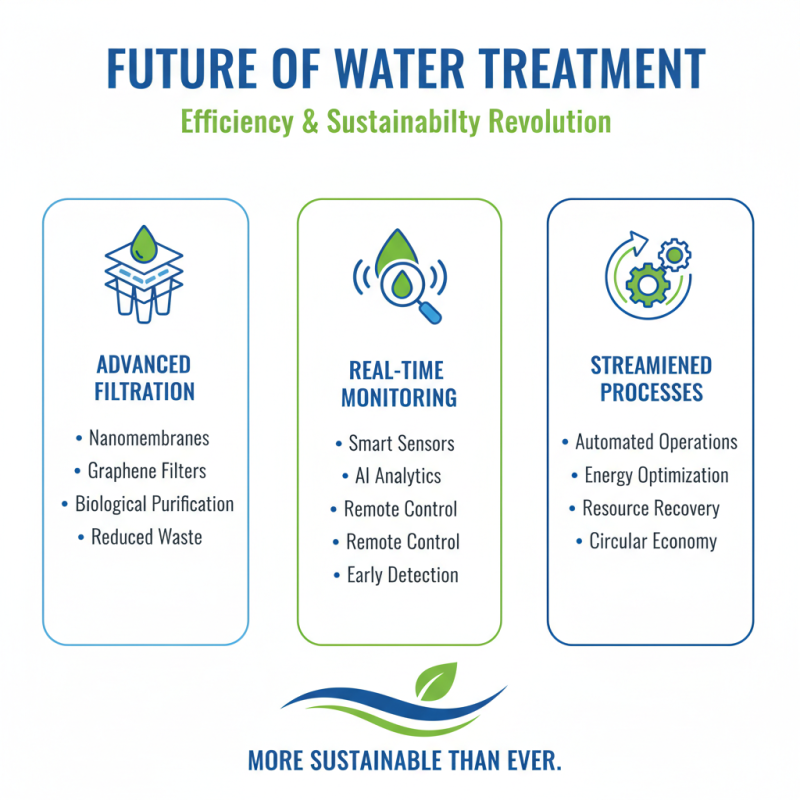 FUTURE OF WATER TREATMENT

Efficiency & Sustainabilty Revolution

ADVANCED FILTRATION

• Nanomembranes
• Graphene Filters
• Biological Purification
• Reduced Waste

REAL-TIME MONITORING

• Smart Sensors
• AI Analytics
• Remote Control
• Remote Control
• Early Detection

STREAMIENED PROCESSES

• Automated Operations
• Energy Optimization
• Resource Recovery
• Circular Economy

MORE SUSTAINABLE THAN EVER.